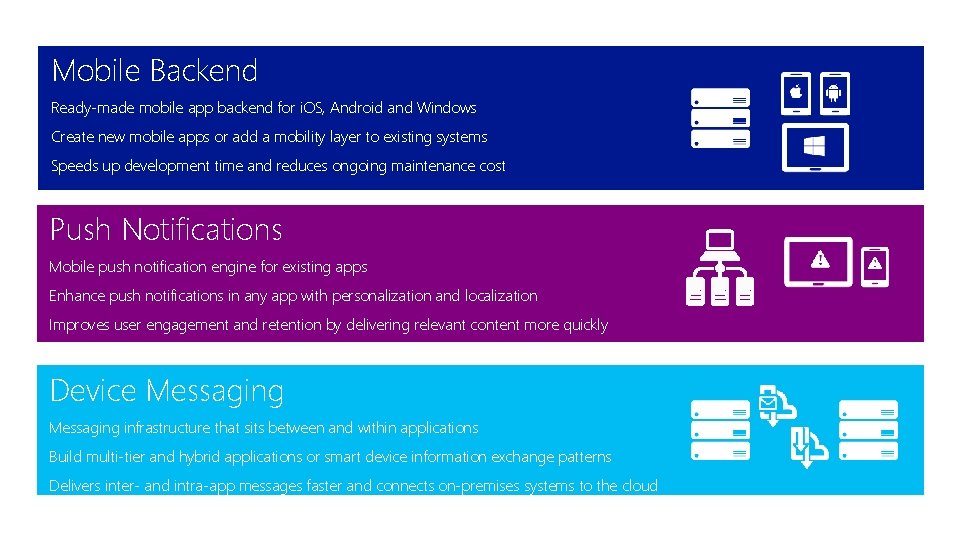 Mobile Backend

Ready-made mobile app backend for iOS, Android and Windows

Create new mobile apps or add a mobility layer to existing systems

Speeds up development time and reduces ongoing maintenance cost

Push Notifications

Mobile push notification engine for existing apps

Enhance push notifications in any app with personalization and localization

Improves user engagement and retention by delivering relevant content more quickly

Device Messaging

Messaging infrastructure that sits between and within applications

Build multi-tier and hybrid applications or smart device information exchange patterns

Delivers inter- and intra-app messages faster and connects on-premises systems to the cloud